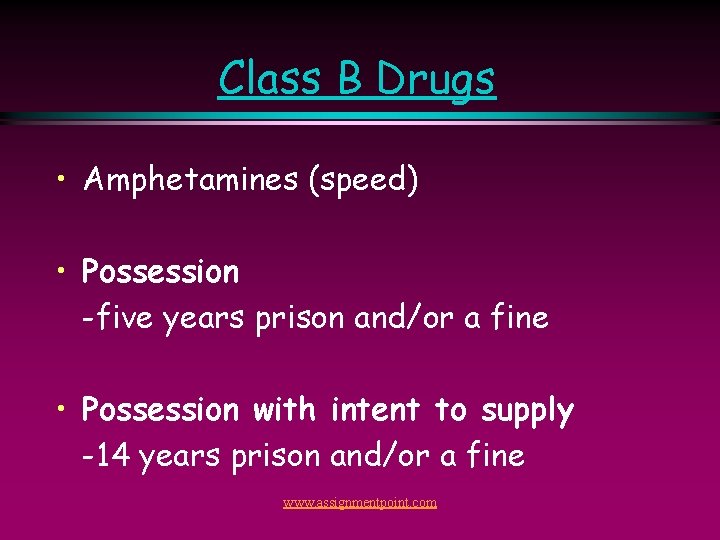 Class B Drugs

• Amphetamines (speed)

• Possession
-five years prison and/or a fine

• Possession with intent to supply
-14 years prison and/or a fine

www.assignmentpoint.com